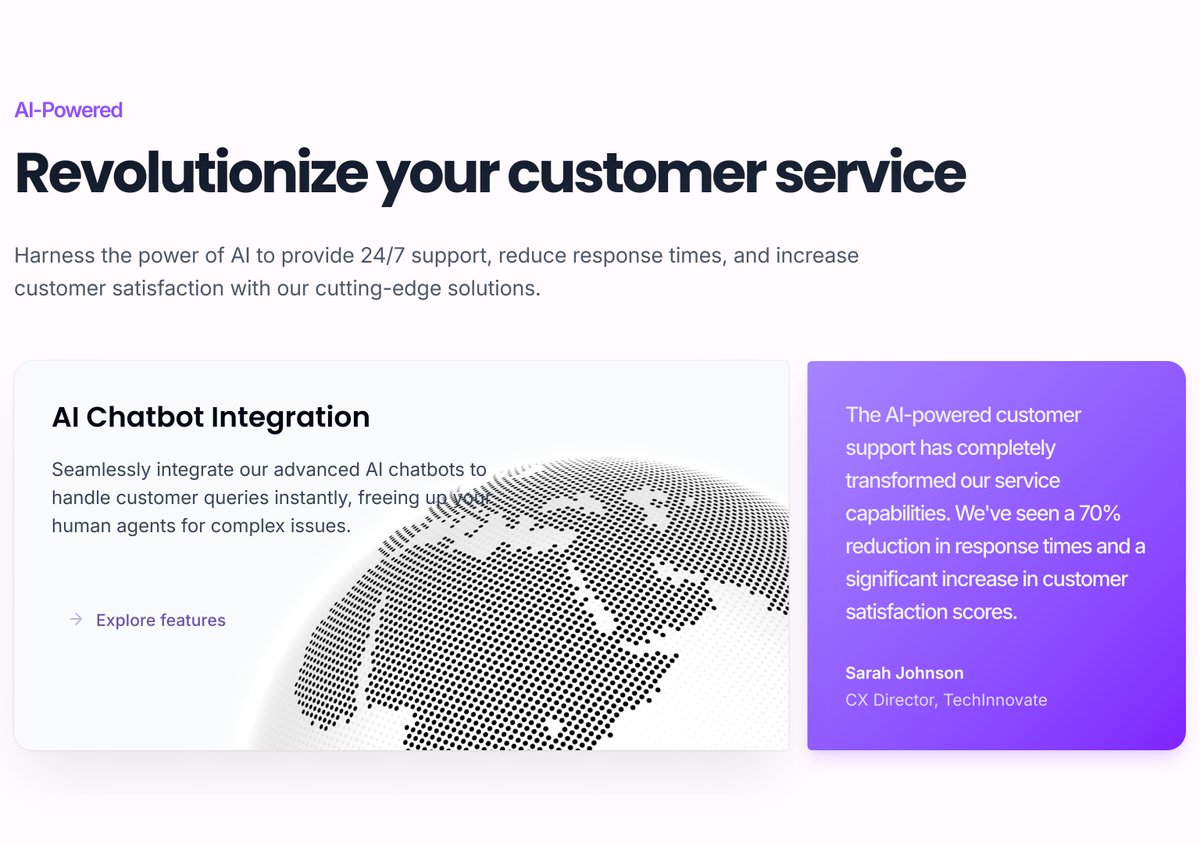 AI-Powered

Revolutionize your customer service

Harness the power of AI to provide 24/7 support, reduce response times, and increase customer satisfaction with our cutting-edge solutions.

AI Chatbot Integration

Seamlessly integrate our advanced AI chatbots to handle customer queries instantly, freeing up your human agents for complex issues.

→ Explore features

The AI-powered customer support has completely transformed our service capabilities. We've seen a 70% reduction in response times and a significant increase in customer satisfaction scores.

Sarah Johnson

CX Director, TechInnovate